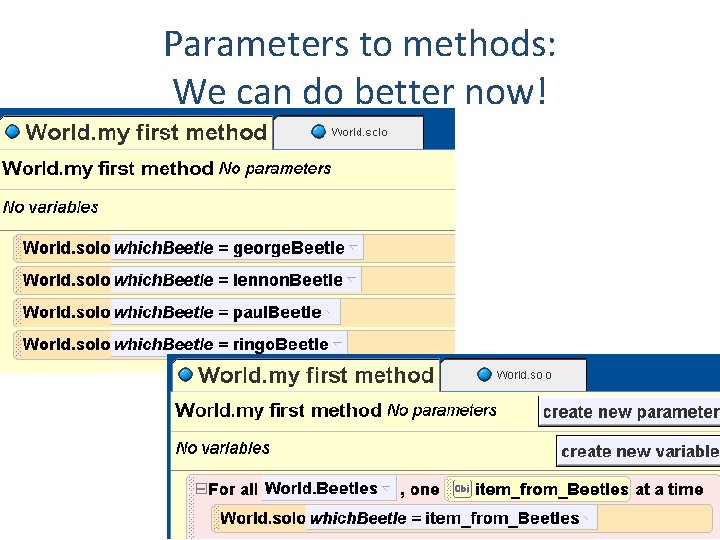 Parameters to methods:
We can do better now!

World.my first method

World.solo

World.my first method No parameters

No variables

World.solo whichBeetle = georgeBeetle

World.solo whichBeetle = lennonBeetle

World.solo whichBeetle = paulBeetle

World.solo whichBeetle = ringoBeetle

World.my first method

World.solo

World.my first method No parameters

create new parameter

No variables

create new variable

For all World.Beetles , one Obj item_from_Beetles at a time

World.solo whichBeetle = item_from_Beetles